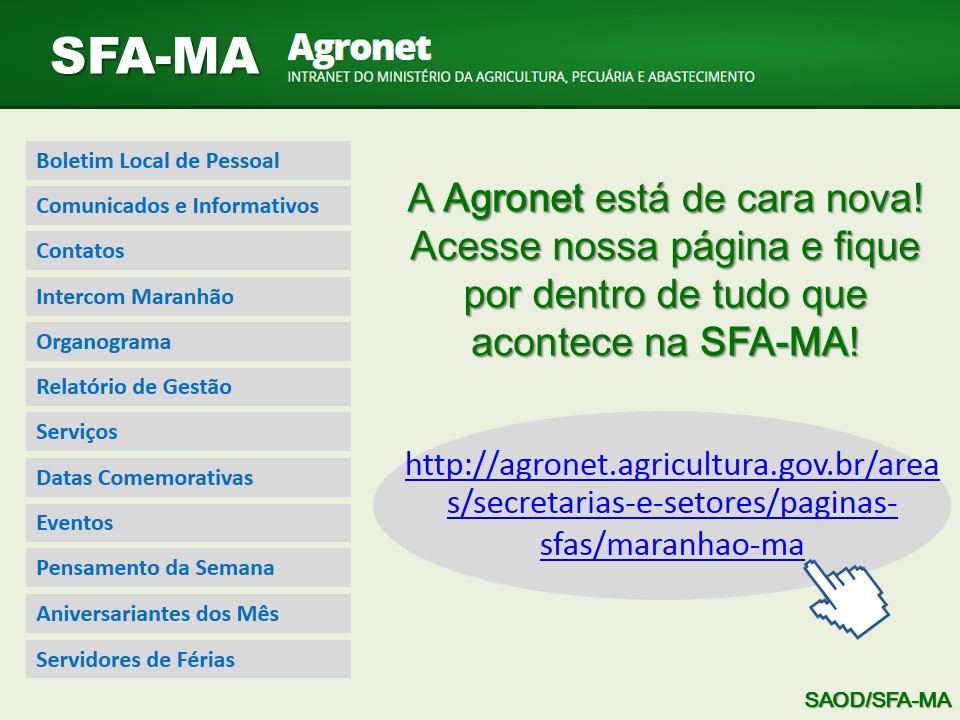 SFA-MA

Agronet
INTRANET DO MINISTÉRIO DA AGRICULTURA, PECUÁRIA E ABASTECIMENTO

Boletim Local de Pessoal
Comunicados e Informativos
Contatos
Intercom Maranhão
Organograma
Relatório de Gestão
Serviços
Datas Comemorativas
Eventos
Pensamento da Semana
Aniversariantes dos Mês
Servidores de Férias

A Agronet está de cara nova! Acesse nossa página e fique por dentro de tudo que acontece na SFA-MA!

http://agronet.agricultura.gov.br/areas/secretarias-e-setores/paginas-sfas/maranhao-ma

SAOD/SFA-MA